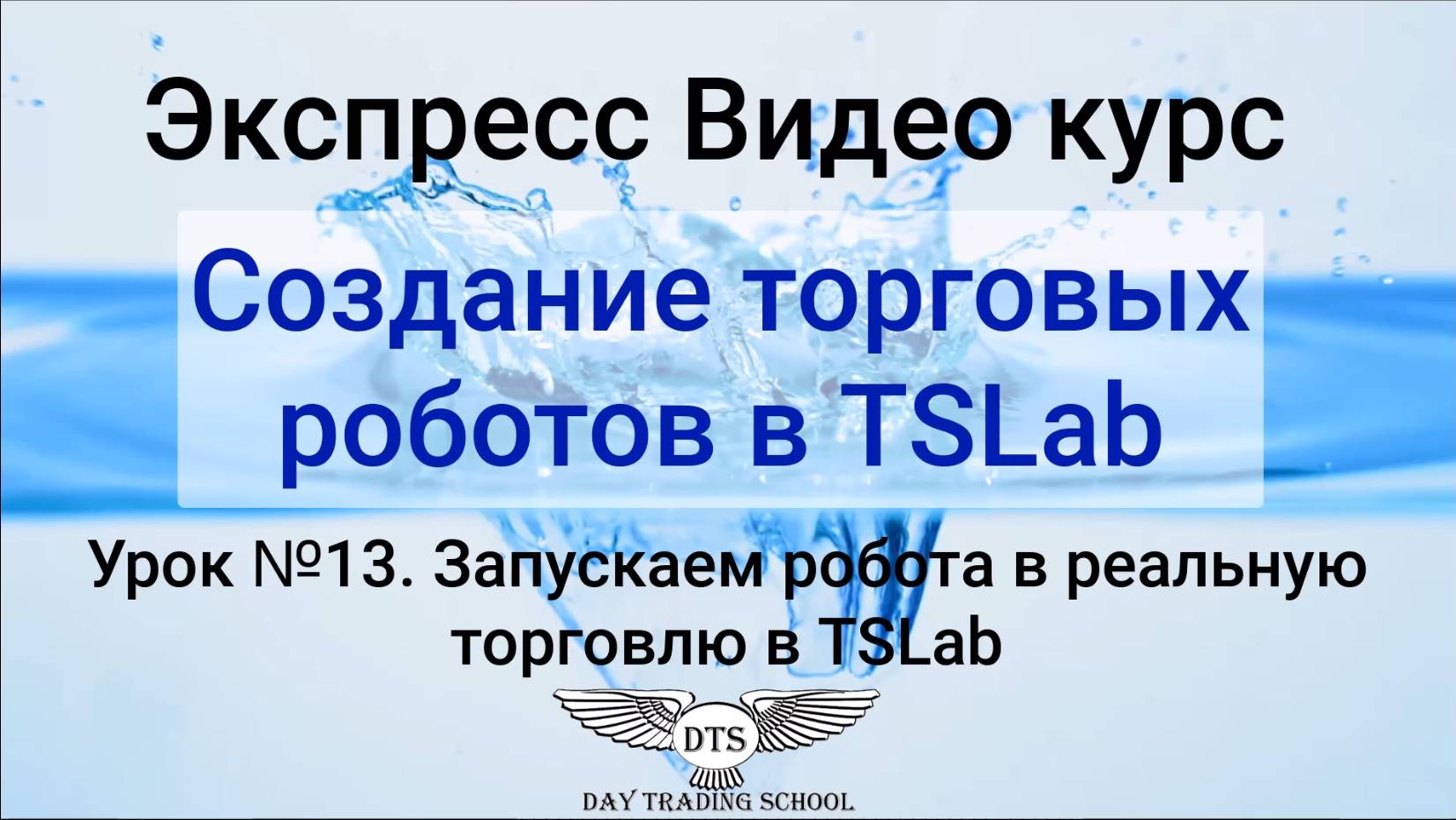 Экспресс Видео курс

Создание торговых роботов в TSLab

Урок №13. Запускаем робота в реальную торговлю в TSLab

DTS

DAY TRADING SCHOOL